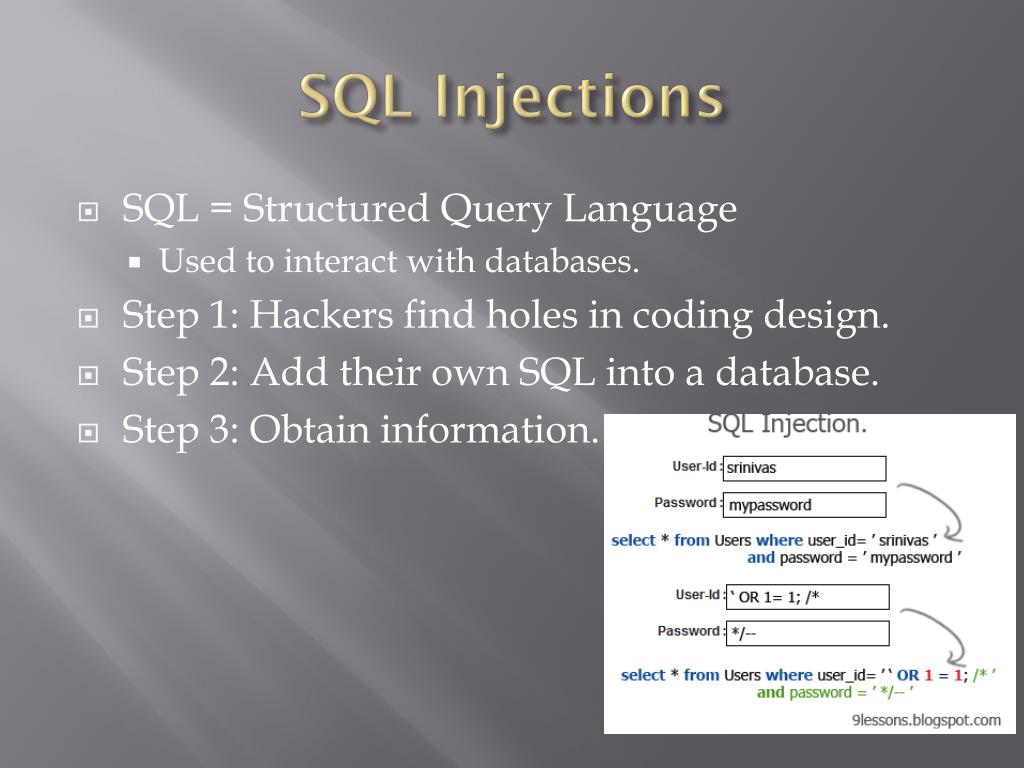 SQL Injections

SQL = Structured Query Language

Used to interact with databases.

Step 1: Hackers find holes in coding design.

Step 2: Add their own SQL into a database.

Step 3: Obtain information.

SQL Injection.

User-Id : srinivas

Password : mypassword

select * from Users where user_id= ' srinivas ' and password = ' mypassword '

User-Id : ' OR 1= 1; /*

Password : */--

select * from Users where user_id= ' ' OR 1 = 1; /* ' and password = ' */-- '

9lessons.blogspot.com